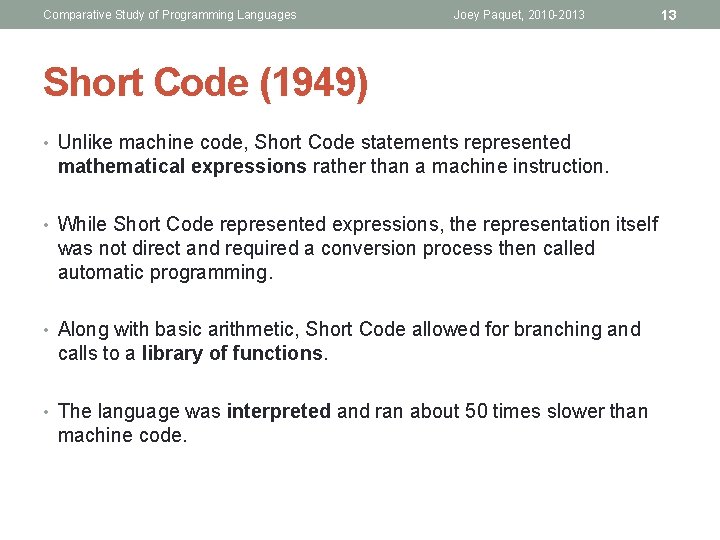 Comparative Study of Programming Languages Joey Paquet, 2010-2013 13

Short Code (1949)

• Unlike machine code, Short Code statements represented mathematical expressions rather than a machine instruction.

• While Short Code represented expressions, the representation itself was not direct and required a conversion process then called automatic programming.

• Along with basic arithmetic, Short Code allowed for branching and calls to a library of functions.

• The language was interpreted and ran about 50 times slower than machine code.